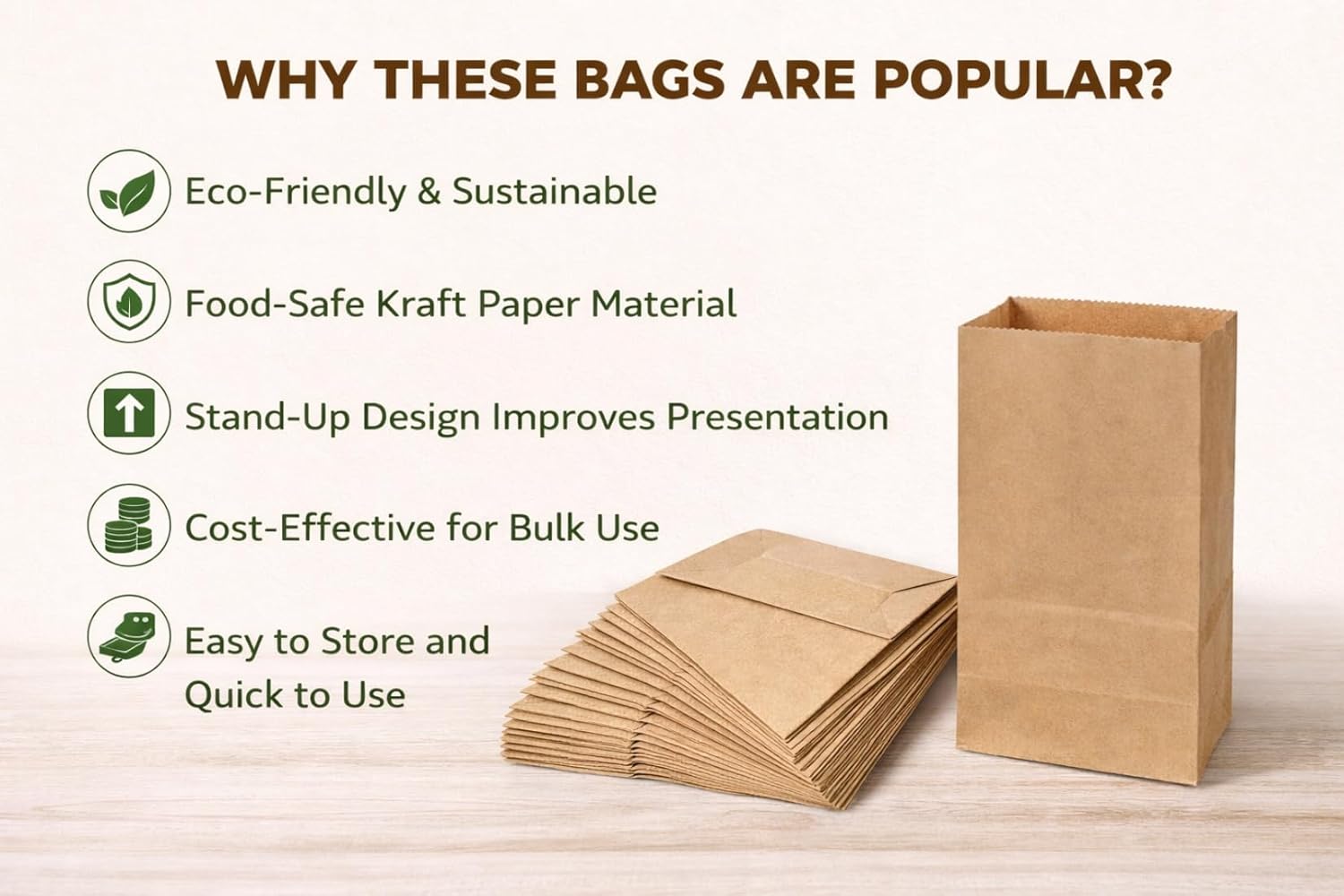 WHY THESE BAGS ARE POPULAR?

Eco-Friendly & Sustainable

Food-Safe Kraft Paper Material

Stand-Up Design Improves Presentation

Cost-Effective for Bulk Use

Easy to Store and Quick to Use